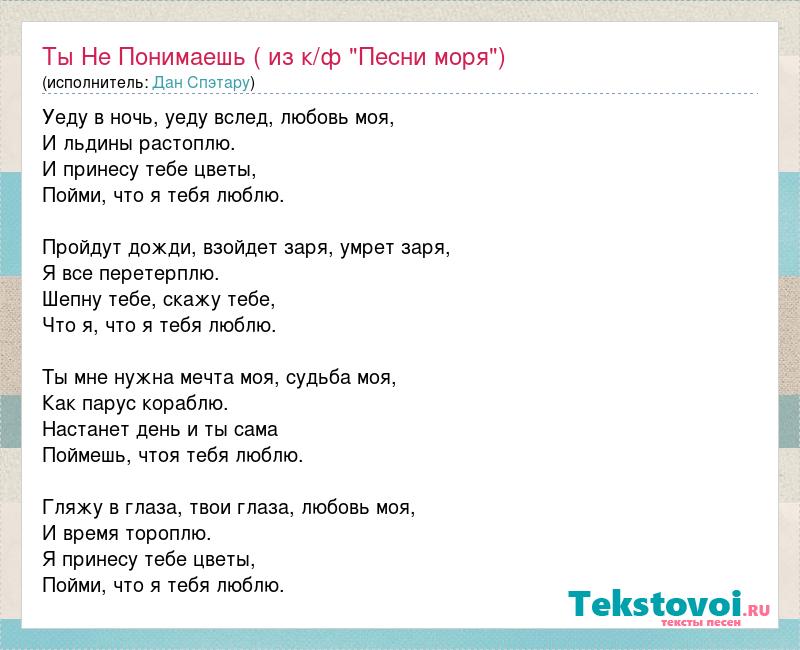 Ты Не Понимаешь ( из к/ф "Песни моря")
(исполнитель: Дан Спэтару)

Уеду в ночь, уеду вслед, любовь моя,
И льдины растоплю.
И принесу тебе цветы,
Пойми, что я тебя люблю.

Пройдут дожди, взойдет заря, умрет заря,
Я все перетерплю.
Шепну тебе, скажу тебе,
Что я, что я тебя люблю.

Ты мне нужна мечта моя, судьба моя,
Как парус кораблю.
Настанет день и ты сама
Поймешь, чтоя тебя люблю.

Гляжу в глаза, твои глаза, любовь моя,
И время тороплю.
Я принесу тебе цветы,
Пойми, что я тебя люблю.

Tekstovoi.RU
тексты песен